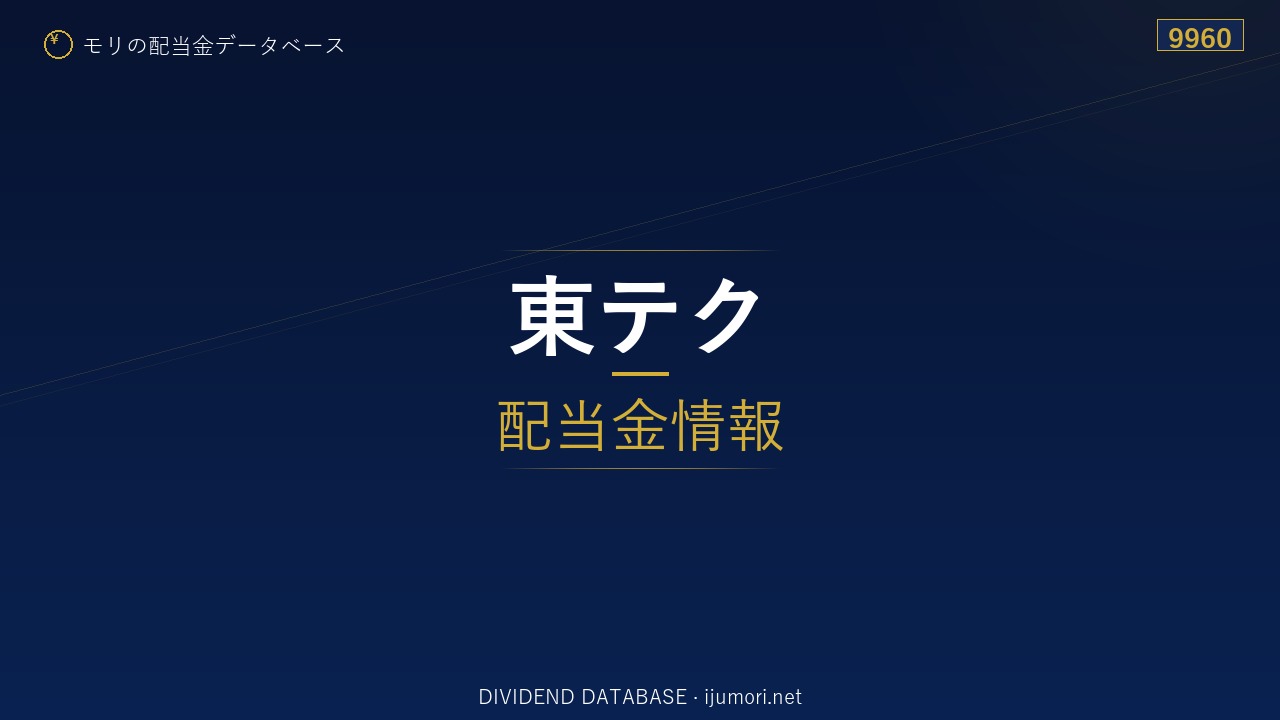 ¥ モリの配当金データベース

9960

東テク

配当金情報

DIVIDEND DATABASE · ijumori.net